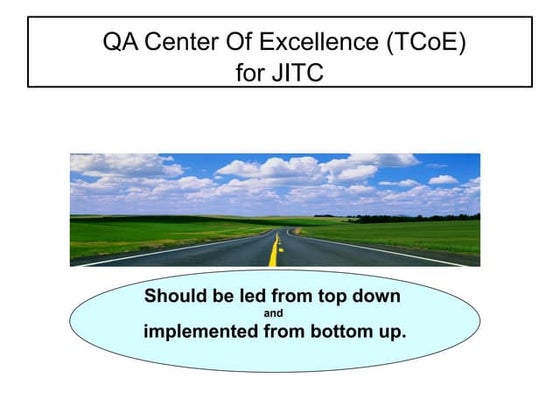 QA Center Of Excellence (TCoE)
for JITC

Should be led from top down
and
implemented from bottom up.